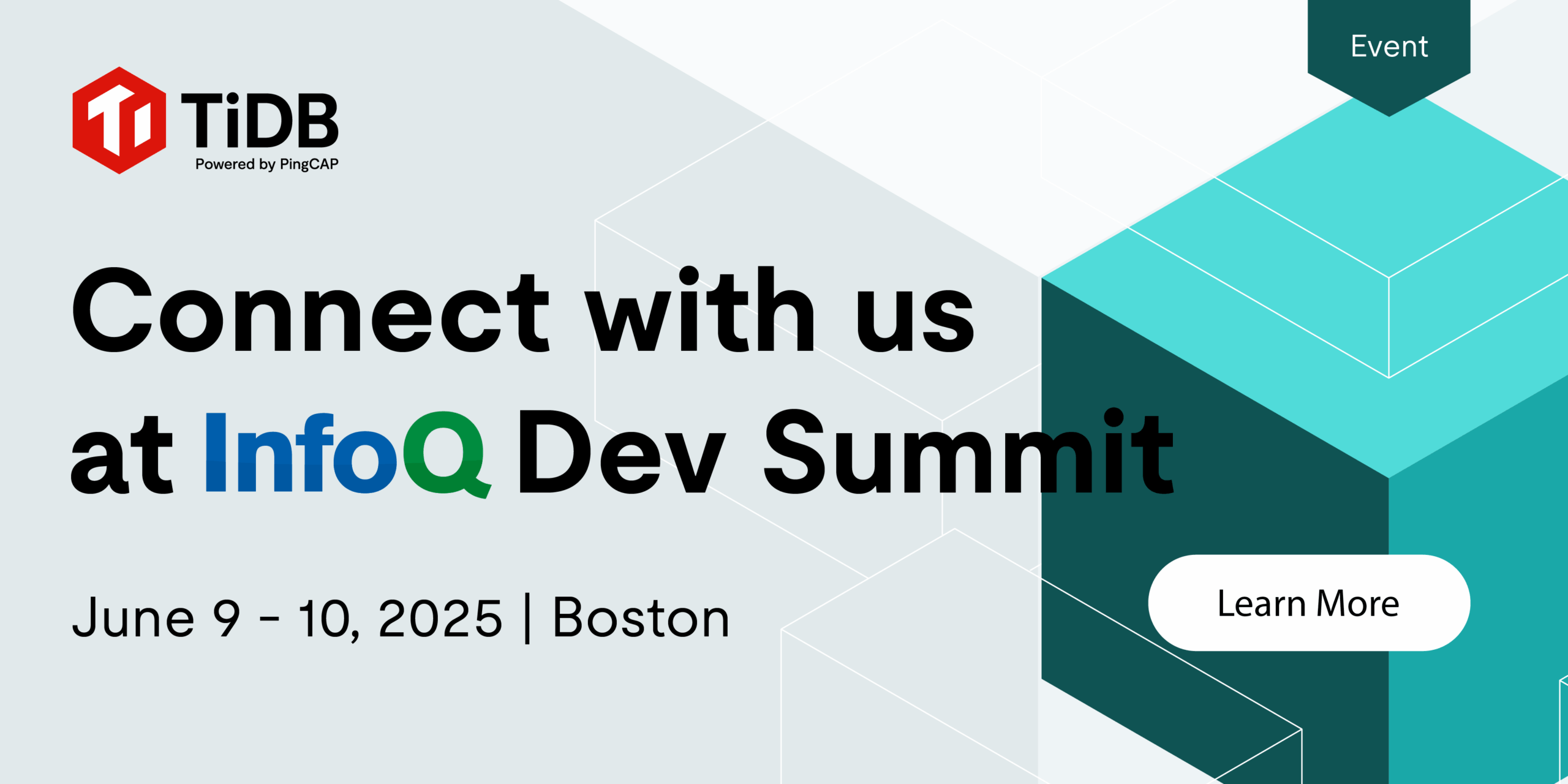 Event

TiDB
Powered by PingCAP

Connect with us at InfoQ Dev Summit

June 9 - 10, 2025 | Boston

Learn More